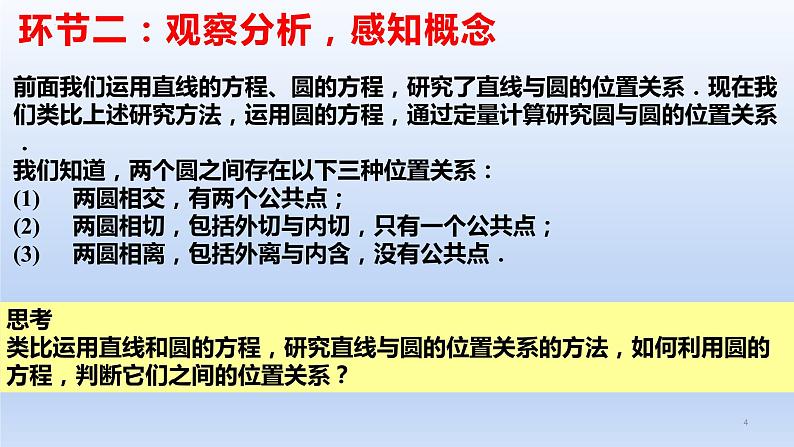 环节二：观察分析，感知概念

前面我们运用直线的方程、圆的方程，研究了直线与圆的位置关系．现在我们类比上述研究方法，运用圆的方程，通过定量计算研究圆与圆的位置关系．

我们知道，两个圆之间存在以下三种位置关系：
(1) 两圆相交，有两个公共点；
(2) 两圆相切，包括外切与内切，只有一个公共点；
(3) 两圆相离，包括外离与内含，没有公共点．

思考
类比运用直线和圆的方程，研究直线与圆的位置关系的方法，如何利用圆的方程，判断它们之间的位置关系？

4